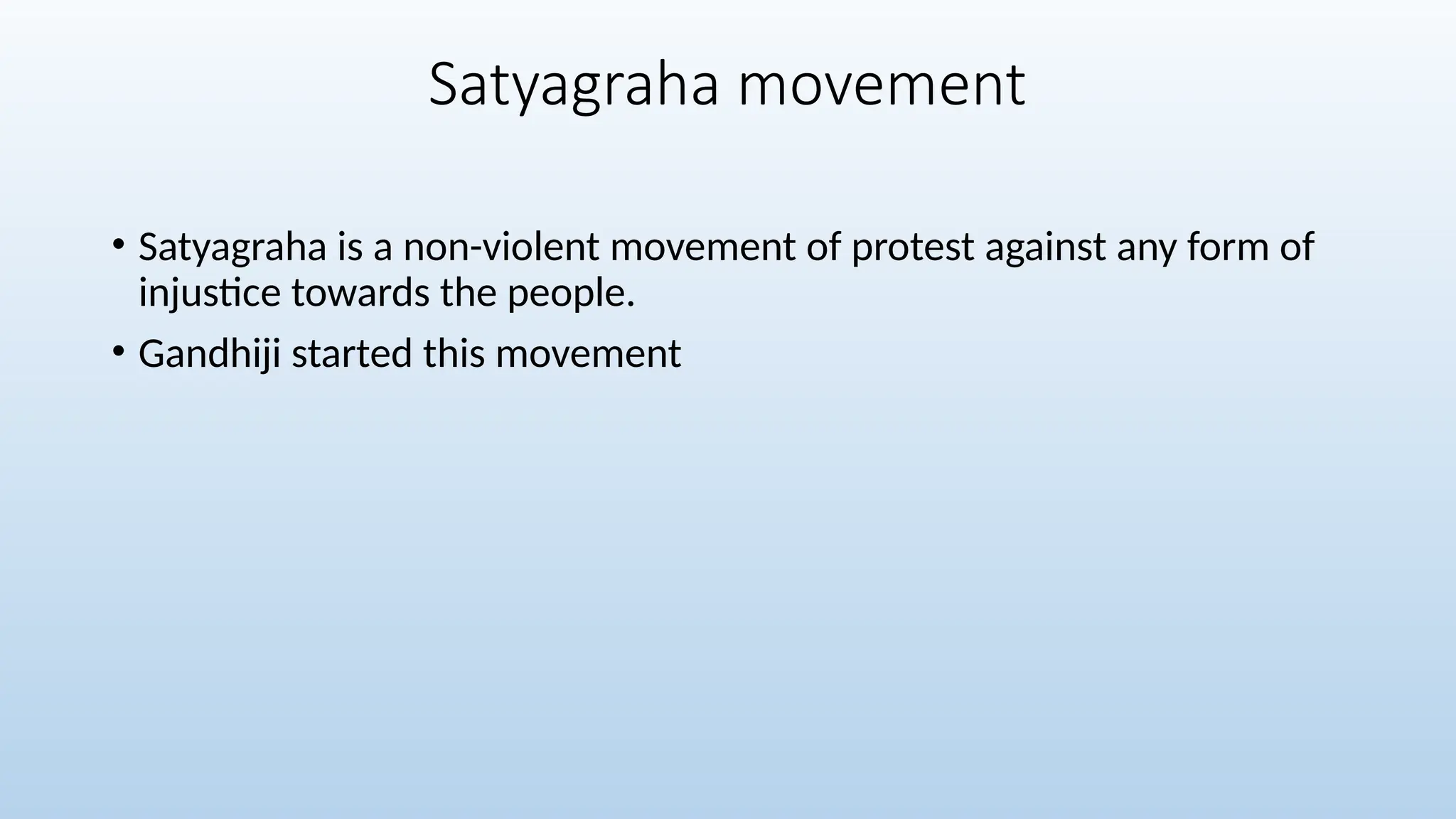 Satyagraha movement

• Satyagraha is a non-violent movement of protest against any form of injustice towards the people.

• Gandhiji started this movement